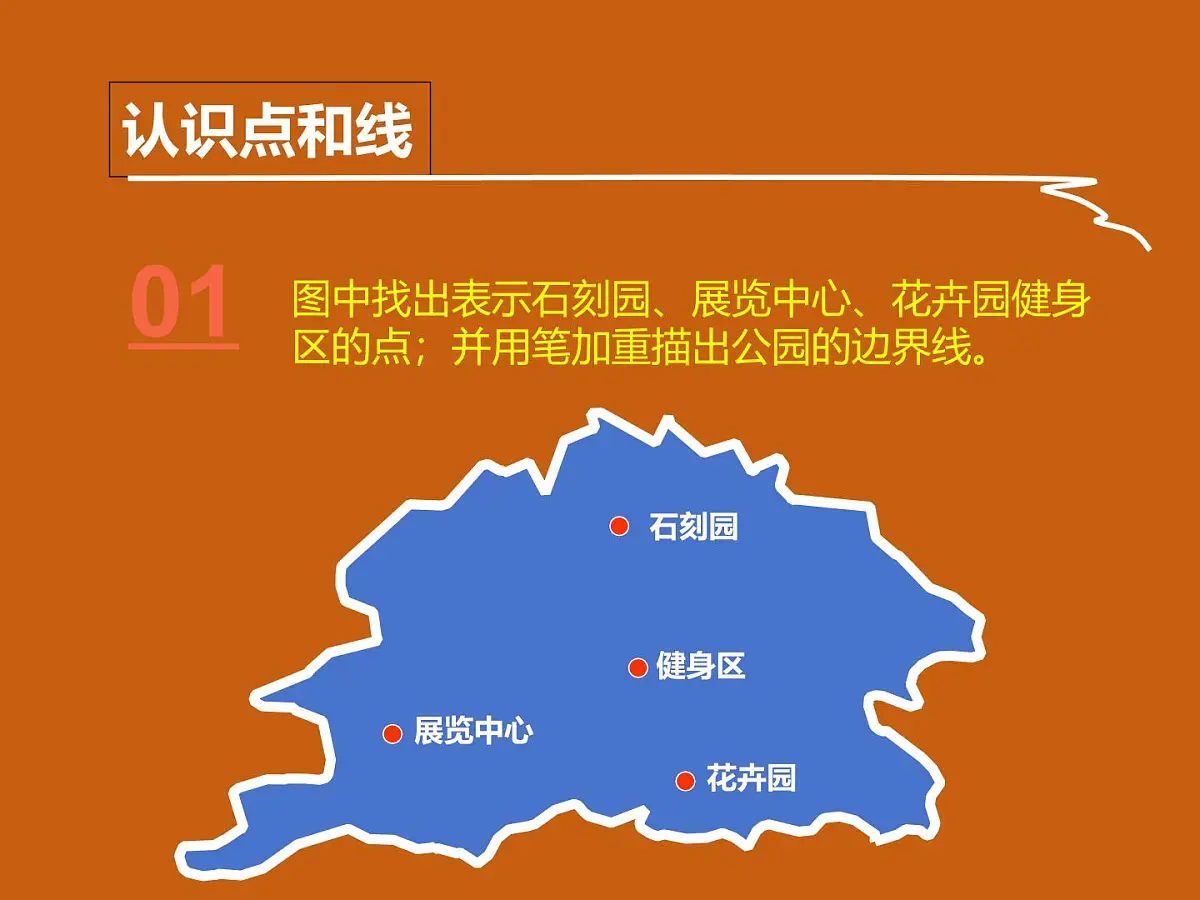 认识点和线

01

图中找出表示石刻园、展览中心、花卉园健身区的点；并用笔加重描出公园的边界线。

石刻园

健身区

展览中心

花卉园